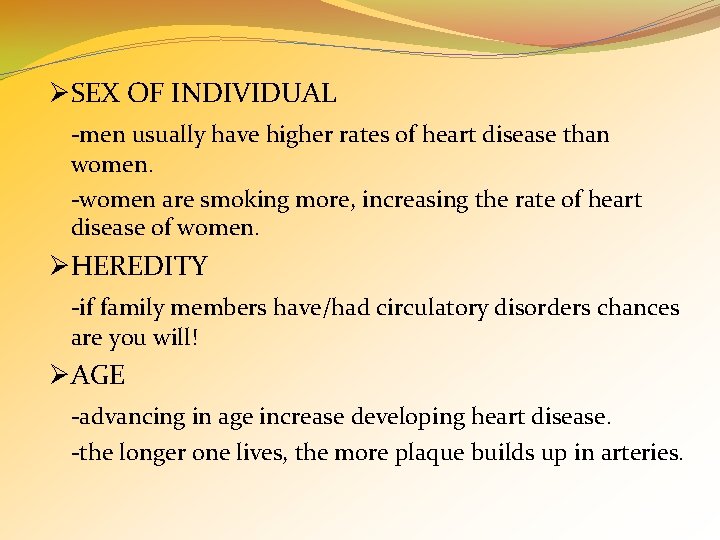 ➢SEX OF INDIVIDUAL

-men usually have higher rates of heart disease than women.

-women are smoking more, increasing the rate of heart disease of women.

➢HEREDITY

-if family members have/had circulatory disorders chances are you will!

➢AGE

-advancing in age increase developing heart disease.

-the longer one lives, the more plaque builds up in arteries.